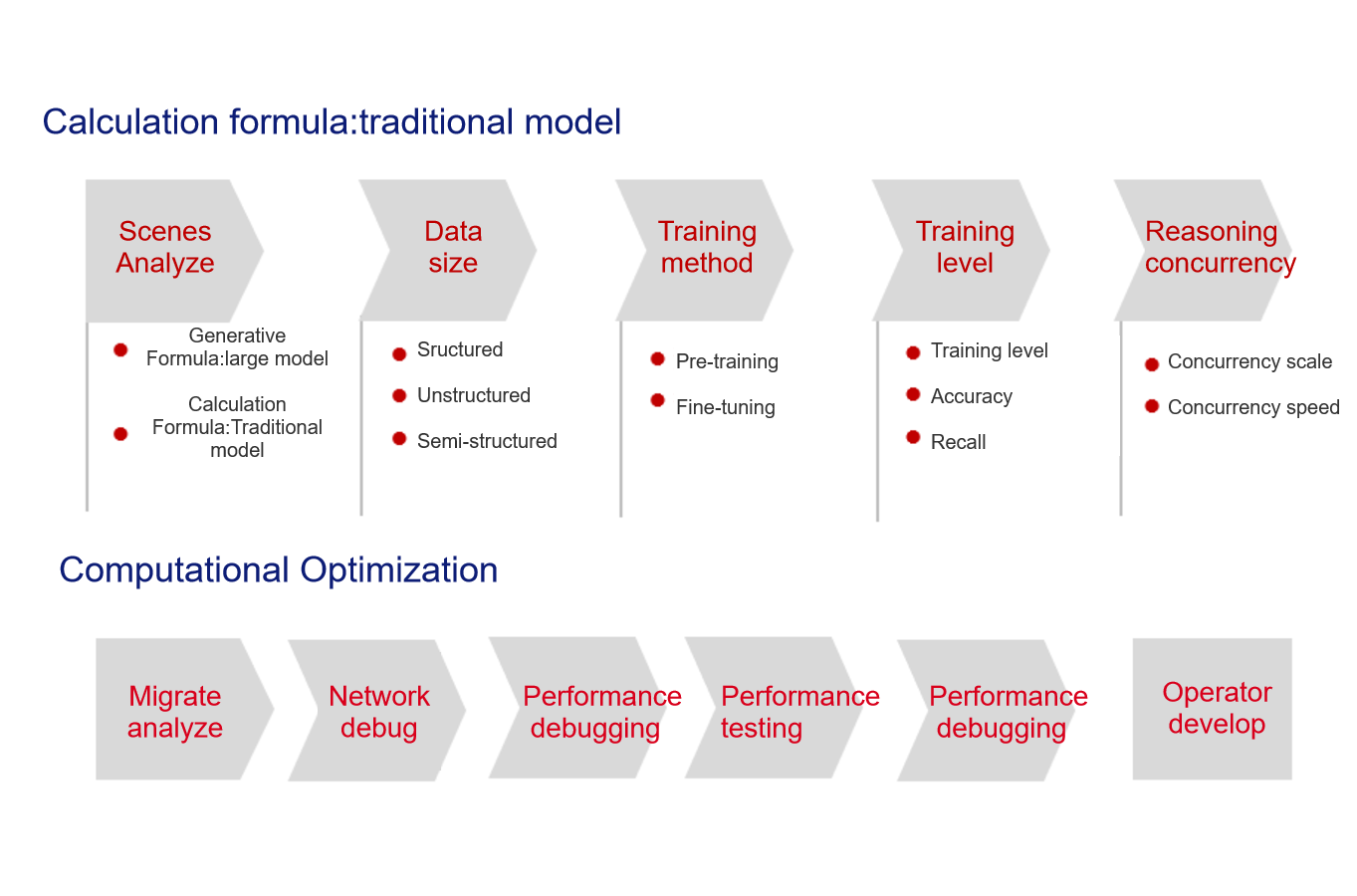 Calculation formula:traditional model

Scenes Analyze

Generative Formula:large model

Calculation Formula:Traditional model

Data size

Sructured

Unstructured

Semi-structured

Training method

Pre-training

Fine-tuning

Training level

Training level

Accuracy

Recall

Reasoning concurrency

Concurrency scale

Concurrency speed

Computational Optimization

Migrate analyze

Network debug

Performance debugging

Performance testing

Performance debugging

Operator develop